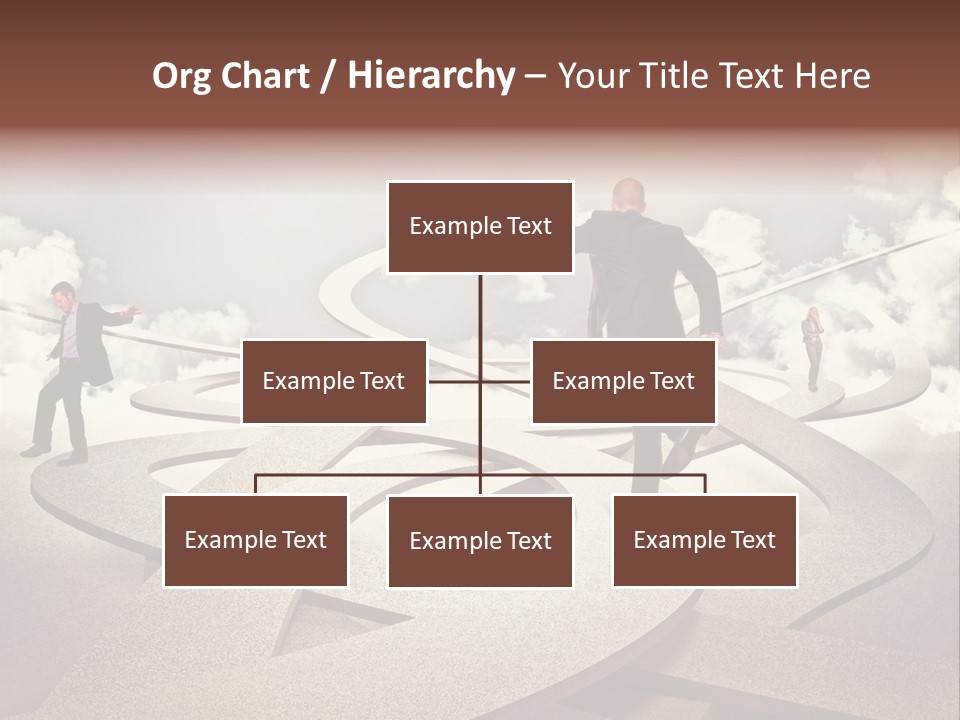 Org Chart / Hierarchy – Your Title Text Here

Example Text

Example Text

Example Text

Example Text

Example Text

Example Text